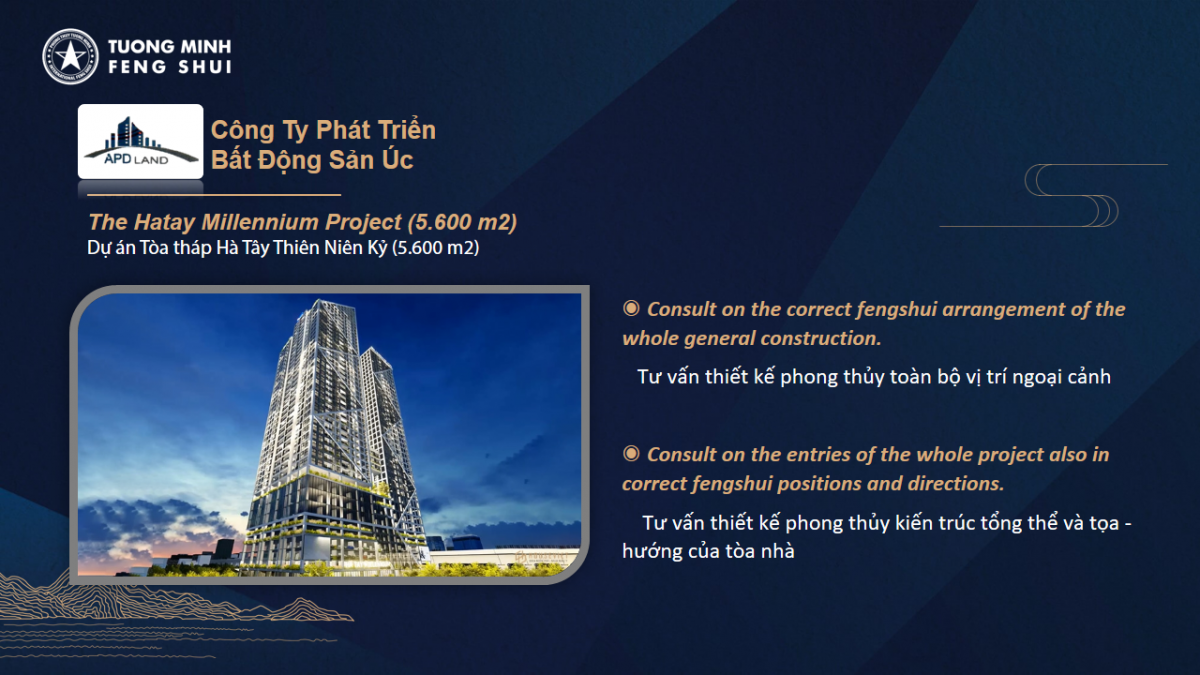 TUONG MINH
FENG SHUI

APD LAND

Công Ty Phát Triển
Bất Động Sản Úc

The Hatay Millennium Project (5.600 m2)
Dự án Tòa tháp Hà Tây Thiên Niên Kỷ (5.600 m2)

◉ Consult on the correct fengshui arrangement of the whole general construction.

Tư vấn thiết kế phong thủy toàn bộ vị trí ngoại cảnh

◉ Consult on the entries of the whole project also in correct fengshui positions and directions.

Tư vấn thiết kế phong thủy kiến trúc tổng thể và tọa - hướng của tòa nhà